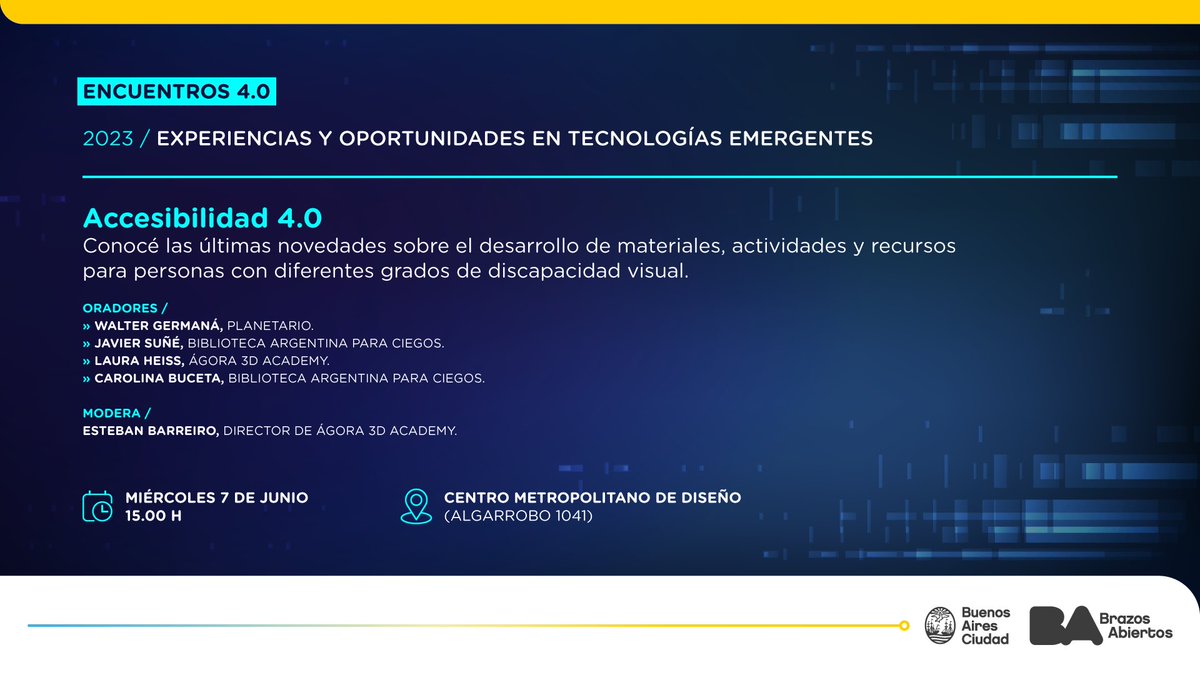 ENCUENTROS 4.0

2023 / EXPERIENCIAS Y OPORTUNIDADES EN TECNOLOGÍAS EMERGENTES

Accesibilidad 4.0
Conocé las últimas novedades sobre el desarrollo de materiales, actividades y recursos para personas con diferentes grados de discapacidad visual.

ORADORES /
» WALTER GERMANÁ, PLANETARIO.
» JAVIER SUÑÉ, BIBLIOTECA ARGENTINA PARA CIEGOS.
» LAURA HEISS, ÁGORA 3D ACADEMY.
» CAROLINA BUCETA, BIBLIOTECA ARGENTINA PARA CIEGOS.

MODERA /
ESTEBAN BARREIRO, DIRECTOR DE ÁGORA 3D ACADEMY.

MIÉRCOLES 7 DE JUNIO
15.00 H

CENTRO METROPOLITANO DE DISEÑO
(ALGARROBO 1041)

Buenos Aires Ciudad

BA Brazos Abiertos